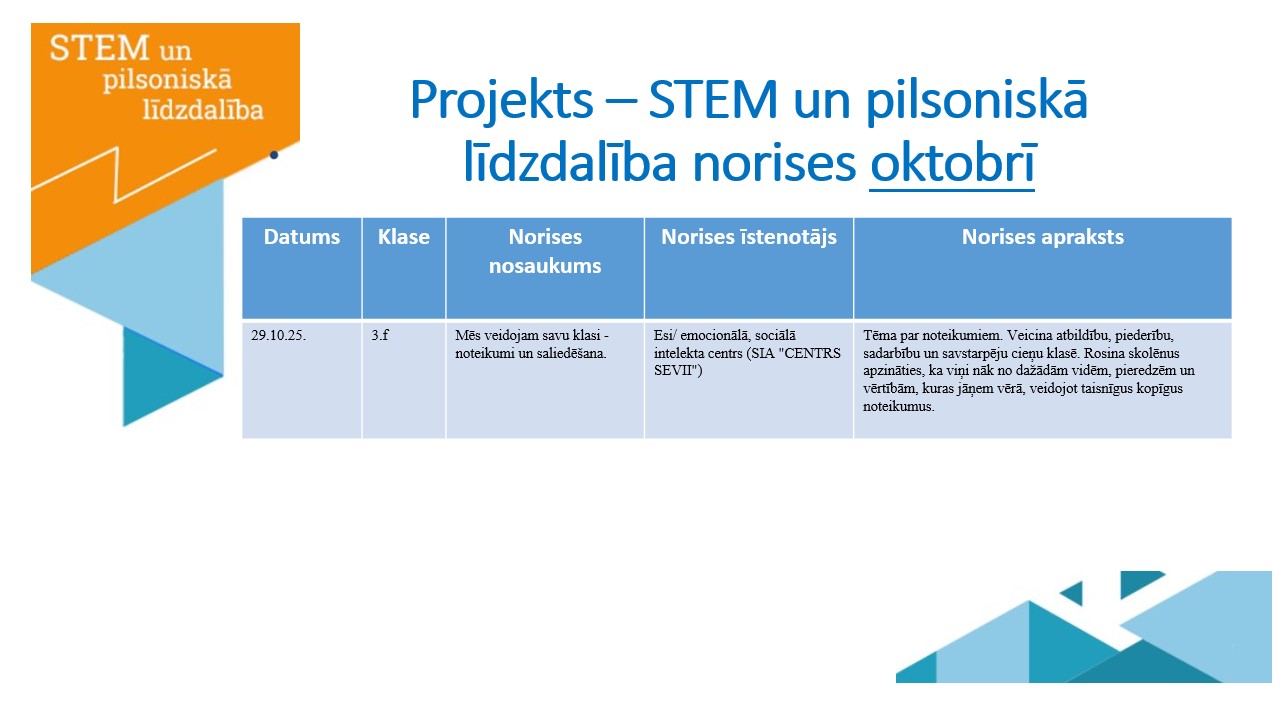 STEM un pilsoniskā līdzdalība

Projekts – STEM un pilsoniskā līdzdalība norises oktobrī

| Datums | Klase | Norises nosaukums | Norises īstenotājs | Norises apraksts |
|---|---|---|---|---|
| 29.10.25. | 3.f | Mēs veidojam savu klasi - noteikumi un saliedēšana. | Esi/ emocionālā, sociālā intelekta centrs (SIA "CENTRS SEVII") | Tēma par noteikumiem. Veicina atbildību, piederību, sadarbību un savstarpēju cieņu klasē. Rosina skolēnus apzināties, ka viņi nāk no dažādām vidēm, pieredzēm un vērtībām, kuras jāņem vērā, veidojot taisnīgus kopīgus noteikumus. |